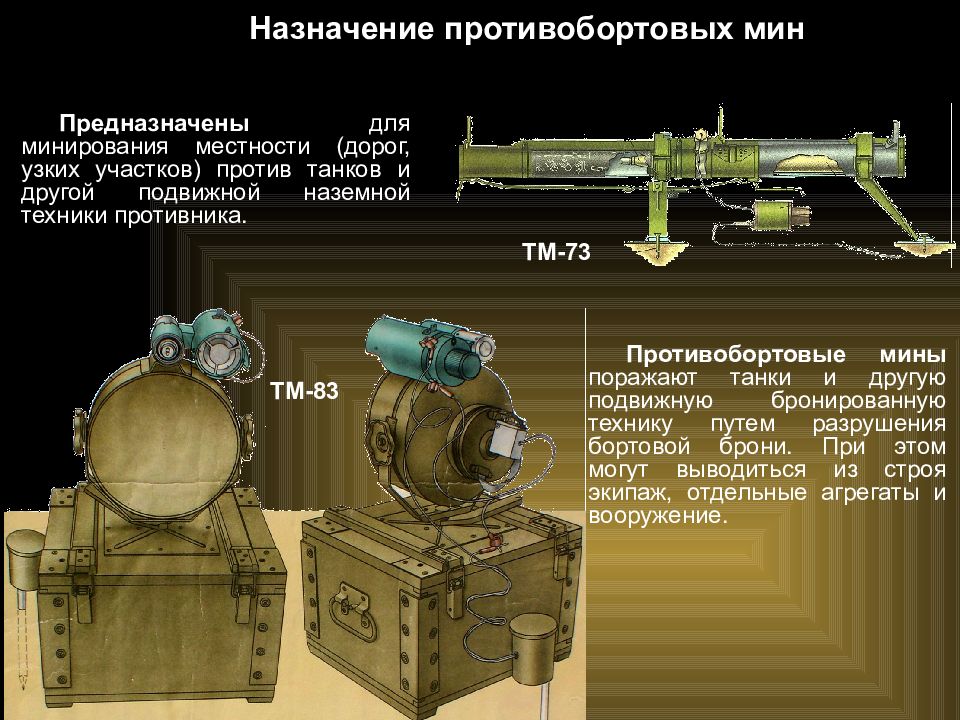 Назначение противобортовых мин

Предназначены для минирования местности (дорог, узких участков) против танков и другой подвижной наземной техники противника.

ТМ-73

ТМ-83

Противобортовые мины поражают танки и другую подвижную бронированную технику путем разрушения бортовой брони. При этом могут выводиться из строя экипаж, отдельные агрегаты и вооружение.